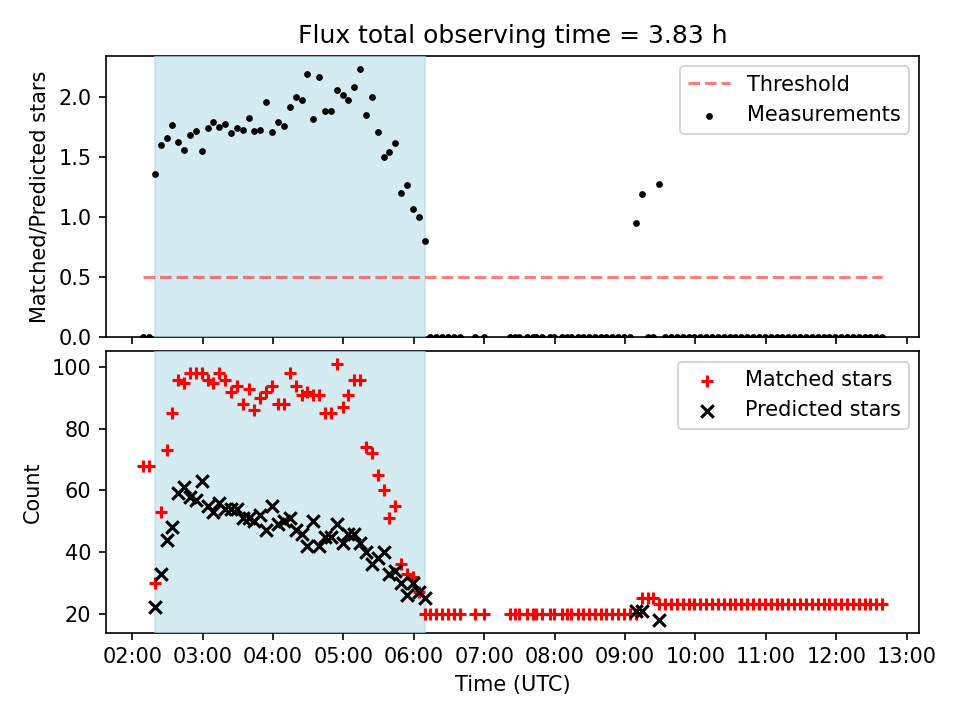 Flux total observing time = 3.83 h

Matched/Predicted stars

2.0
1.5
1.0
0.5
0.0

Threshold
Measurements

Count

100
80
60
40
20

Matched stars
Predicted stars

02:00 03:00 04:00 05:00 06:00 07:00 08:00 09:00 10:00 11:00 12:00 13:00

Time (UTC)